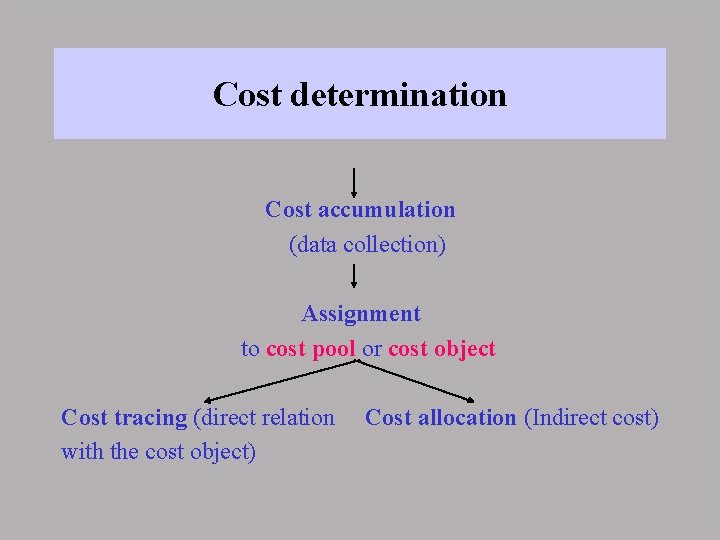 Cost determination

Cost accumulation
(data collection)

Assignment
to cost pool or cost object

Cost tracing (direct relation with the cost object)

Cost allocation (Indirect cost)